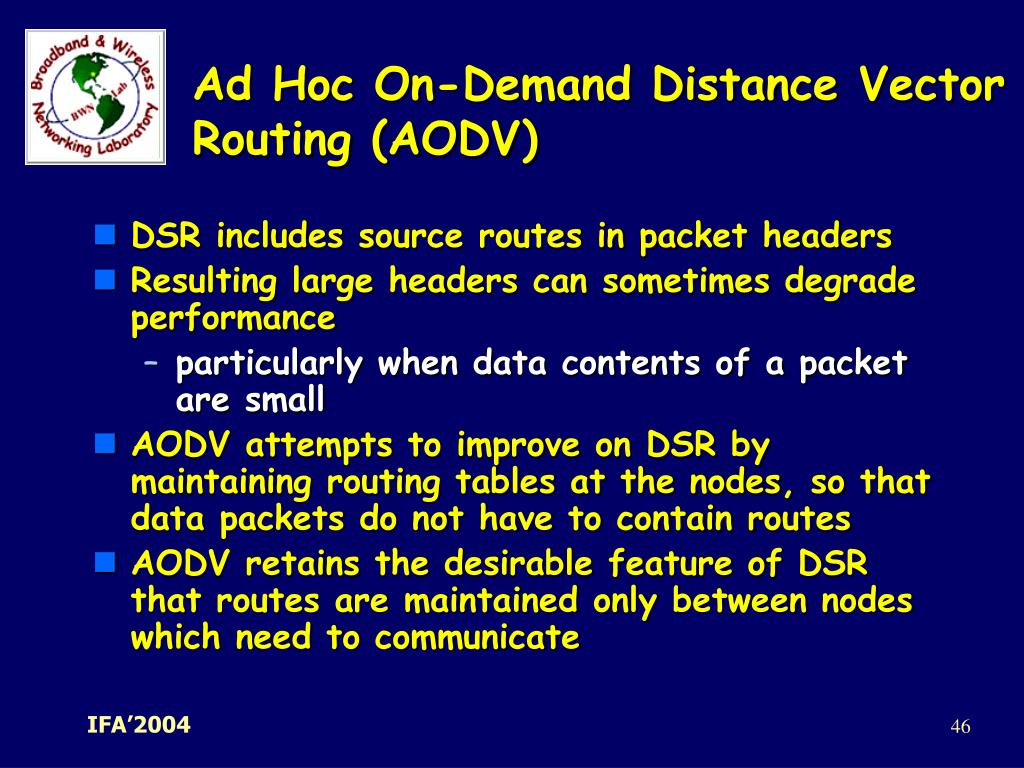 Broadband & Wireless Networking Laboratory
BWN Lab

Ad Hoc On-Demand Distance Vector Routing (AODV)

DSR includes source routes in packet headers

Resulting large headers can sometimes degrade performance

– particularly when data contents of a packet are small

AODV attempts to improve on DSR by maintaining routing tables at the nodes, so that data packets do not have to contain routes

AODV retains the desirable feature of DSR that routes are maintained only between nodes which need to communicate

IFA'2004

46